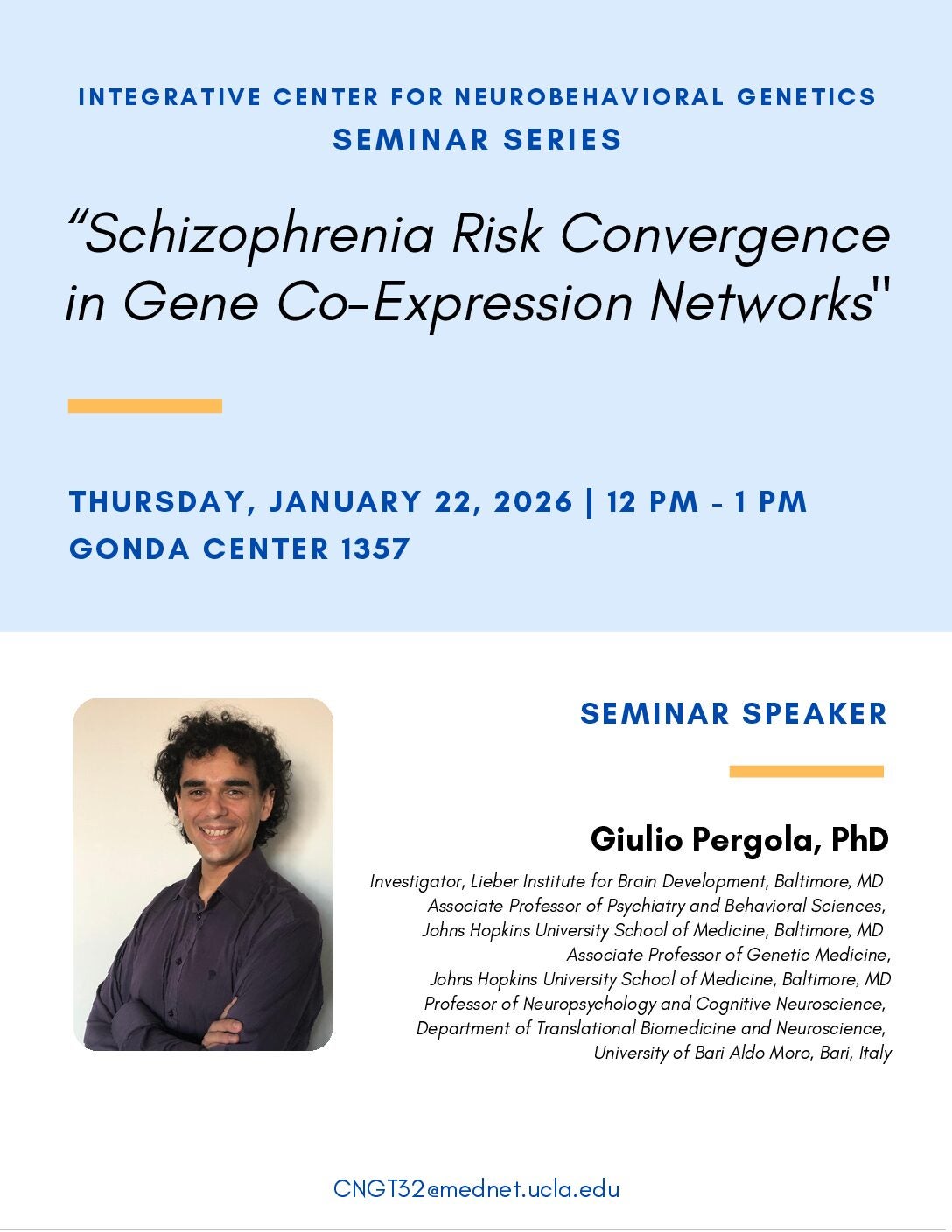 INTEGRATIVE CENTER FOR NEUROBEHAVIORAL GENETICS
SEMINAR SERIES

“Schizophrenia Risk Convergence in Gene Co-Expression Networks"

THURSDAY, JANUARY 22, 2026 | 12 PM - 1 PM
GONDA CENTER 1357

SEMINAR SPEAKER

Giulio Pergola, PhD

Investigator, Lieber Institute for Brain Development, Baltimore, MD
Associate Professor of Psychiatry and Behavioral Sciences, Johns Hopkins University School of Medicine, Baltimore, MD
Associate Professor of Genetic Medicine, Johns Hopkins University School of Medicine, Baltimore, MD
Professor of Neuropsychology and Cognitive Neuroscience, Department of Translational Biomedicine and Neuroscience, University of Bari Aldo Moro, Bari, Italy

CNGT32@mednet.ucla.edu